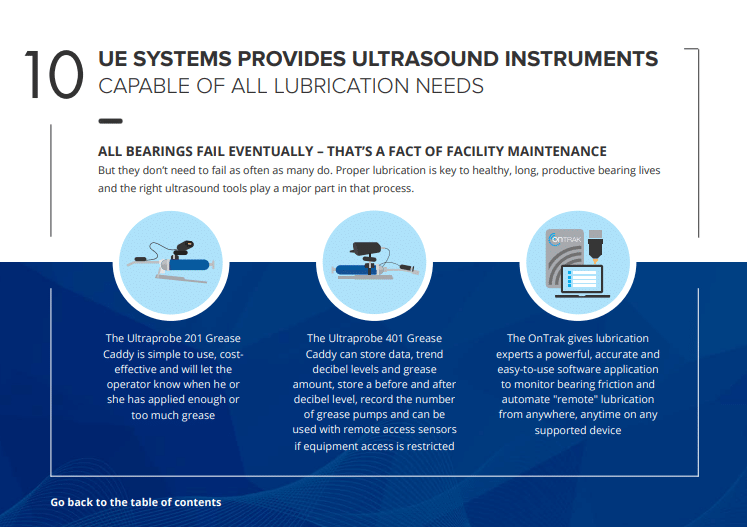 10 UE SYSTEMS PROVIDES ULTRASOUND INSTRUMENTS CAPABLE OF ALL LUBRICATION NEEDS

ALL BEARINGS FAIL EVENTUALLY – THAT'S A FACT OF FACILITY MAINTENANCE
But they don't need to fail as often as many do. Proper lubrication is key to healthy, long, productive bearing lives and the right ultrasound tools play a major part in that process.

ONTRAK

The Ultraprobe 201 Grease Caddy is simple to use, cost-effective and will let the operator know when he or she has applied enough or too much grease

The Ultraprobe 401 Grease Caddy can store data, trend decibel levels and grease amount, store a before and after decibel level, record the number of grease pumps and can be used with remote access sensors if equipment access is restricted

The OnTrak gives lubrication experts a powerful, accurate and easy-to-use software application to monitor bearing friction and automate "remote" lubrication from anywhere, anytime on any supported device

Go back to the table of contents